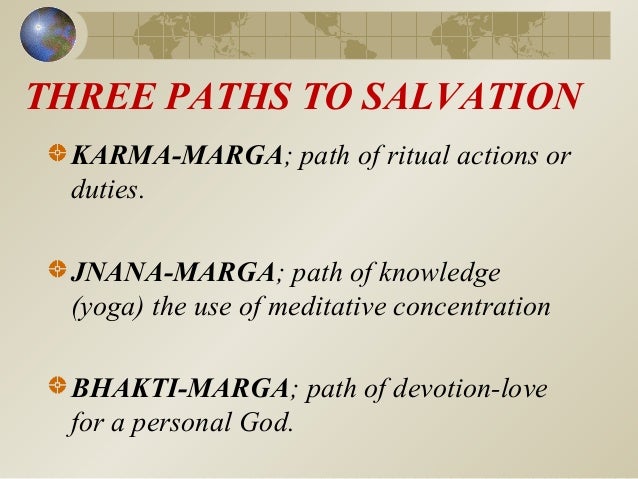 THREE PATHS TO SALVATION

KARMA-MARGA; path of ritual actions or duties.

JNANA-MARGA; path of knowledge (yoga) the use of meditative concentration

BHAKTI-MARGA; path of devotion-love for a personal God.